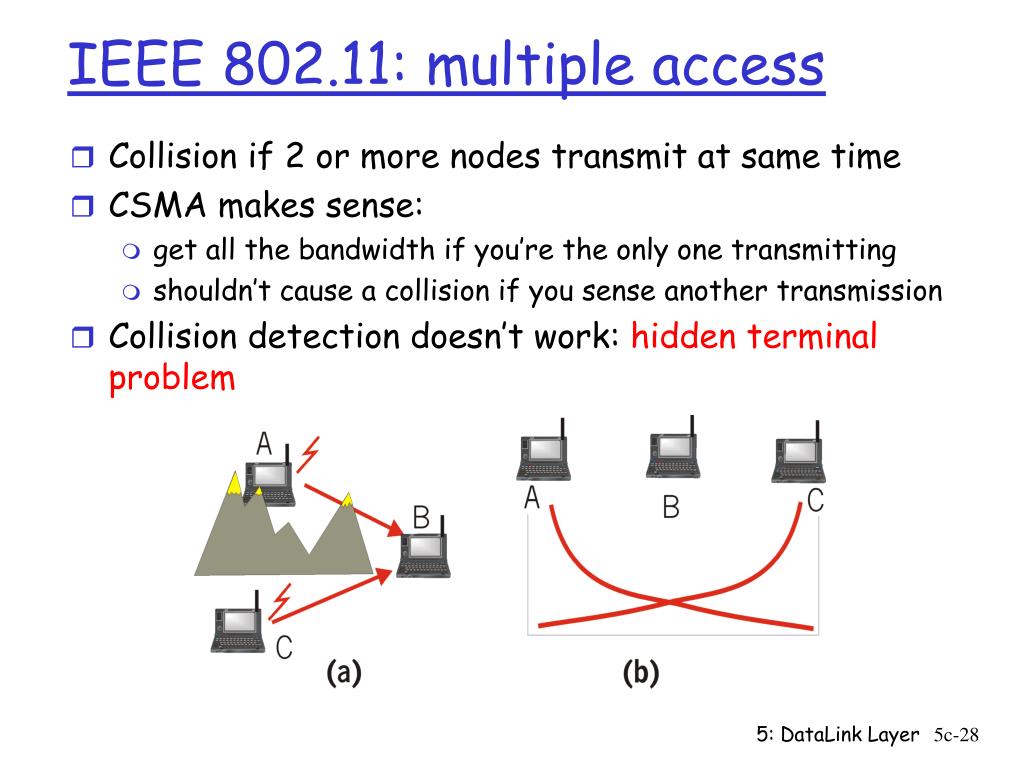 IEEE 802.11: multiple access

Collision if 2 or more nodes transmit at same time

CSMA makes sense:

get all the bandwidth if you're the only one transmitting

shouldn't cause a collision if you sense another transmission

Collision detection doesn't work: hidden terminal problem

A

B

C

(a)

A

B

C

(b)

5: DataLink Layer 5c-28